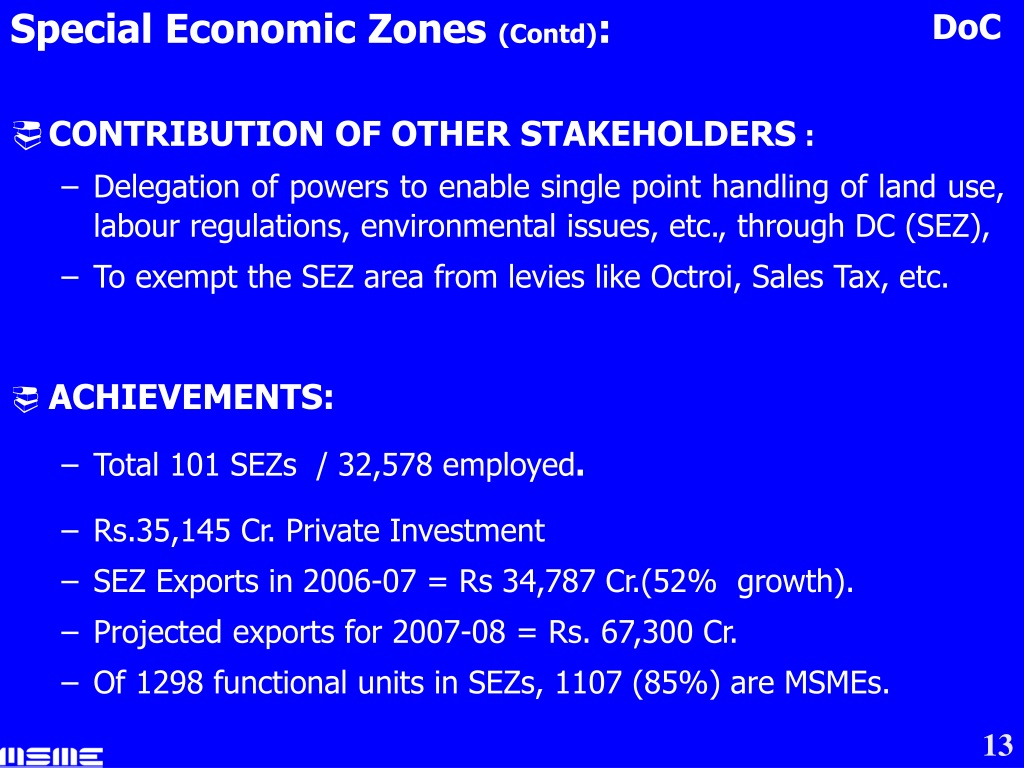 Special Economic Zones (Contd):

DoC

CONTRIBUTION OF OTHER STAKEHOLDERS :

– Delegation of powers to enable single point handling of land use, labour regulations, environmental issues, etc., through DC (SEZ),
– To exempt the SEZ area from levies like Octroi, Sales Tax, etc.

ACHIEVEMENTS:

– Total 101 SEZs / 32,578 employed.
– Rs.35,145 Cr. Private Investment
– SEZ Exports in 2006-07 = Rs 34,787 Cr.(52% growth).
– Projected exports for 2007-08 = Rs. 67,300 Cr.
– Of 1298 functional units in SEZs, 1107 (85%) are MSMEs.

MSME

13